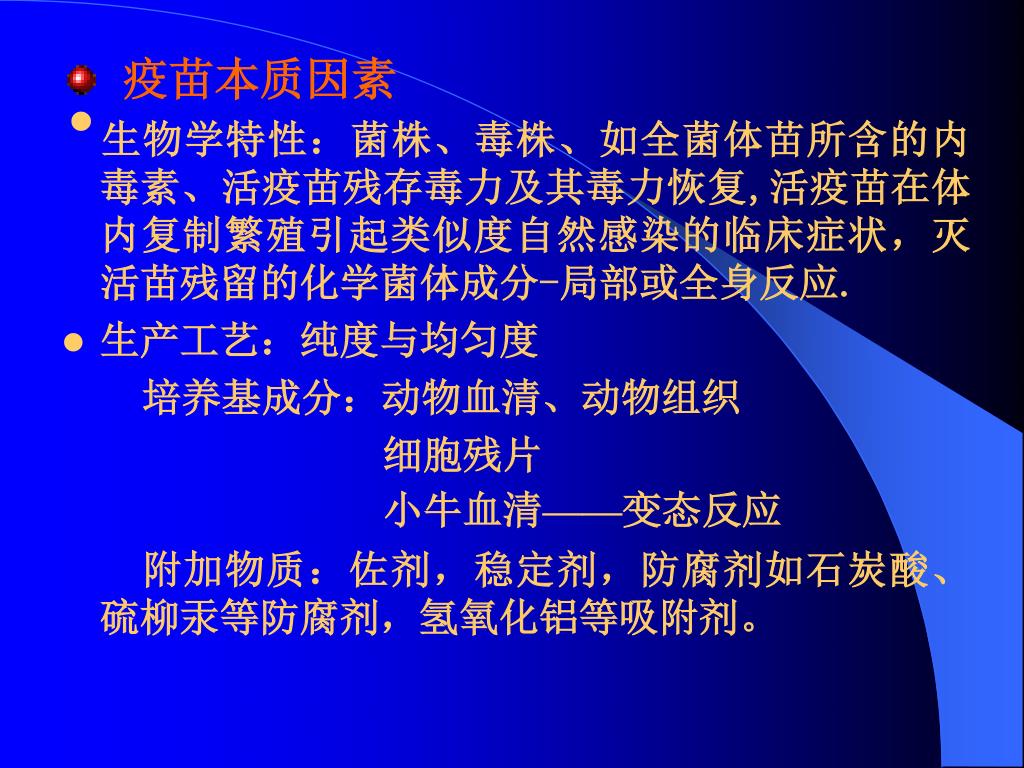 疫苗本质因素

生物学特性：菌株、毒株、如全菌体苗所含的内毒素、活疫苗残存毒力及其毒力恢复,活疫苗在体内复制繁殖引起类似度自然感染的临床症状，灭活苗残留的化学菌体成分-局部或全身反应.

生产工艺：纯度与均匀度

培养基成分：动物血清、动物组织

细胞残片

小牛血清——变态反应

附加物质：佐剂，稳定剂，防腐剂如石炭酸、硫柳汞等防腐剂，氢氧化铝等吸附剂。